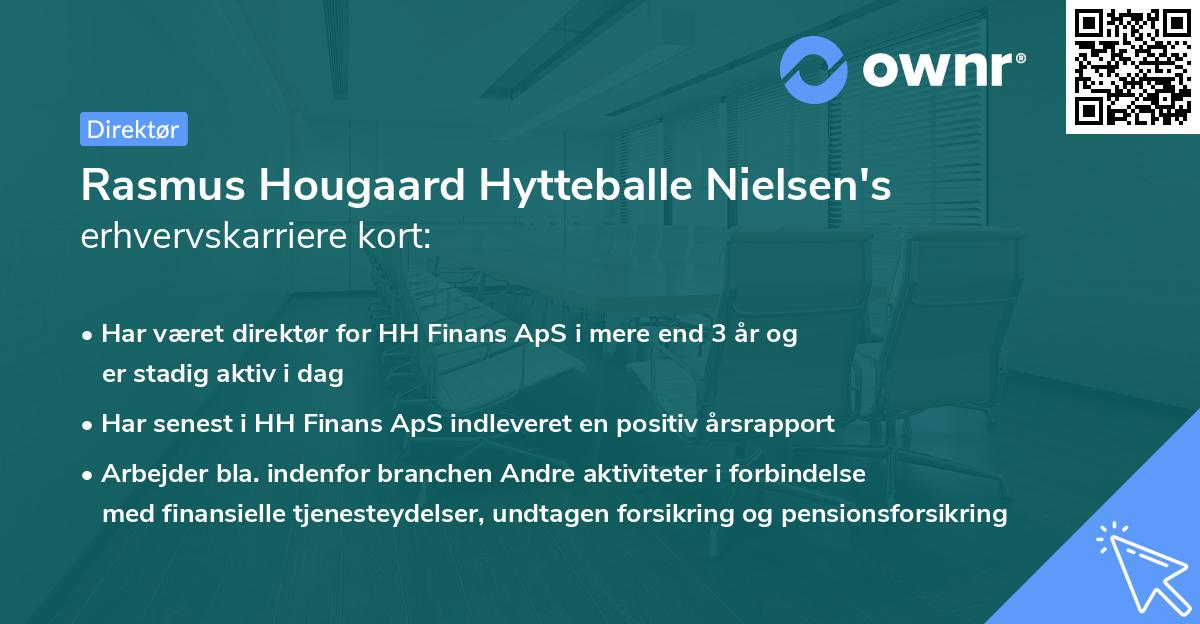 ownr®

Direktør

Rasmus Hougaard Hytteballe Nielsen's
erhvervskarriere kort:

• Har været direktør for HH Finans ApS i mere end 3 år og er stadig aktiv i dag

• Har senest i HH Finans ApS indleveret en positiv årsrapport

• Arbejder bla. indenfor branchen Andre aktiviteter i forbindelse med finansielle tjenesteydelser, undtagen forsikring og pensionsforsikring